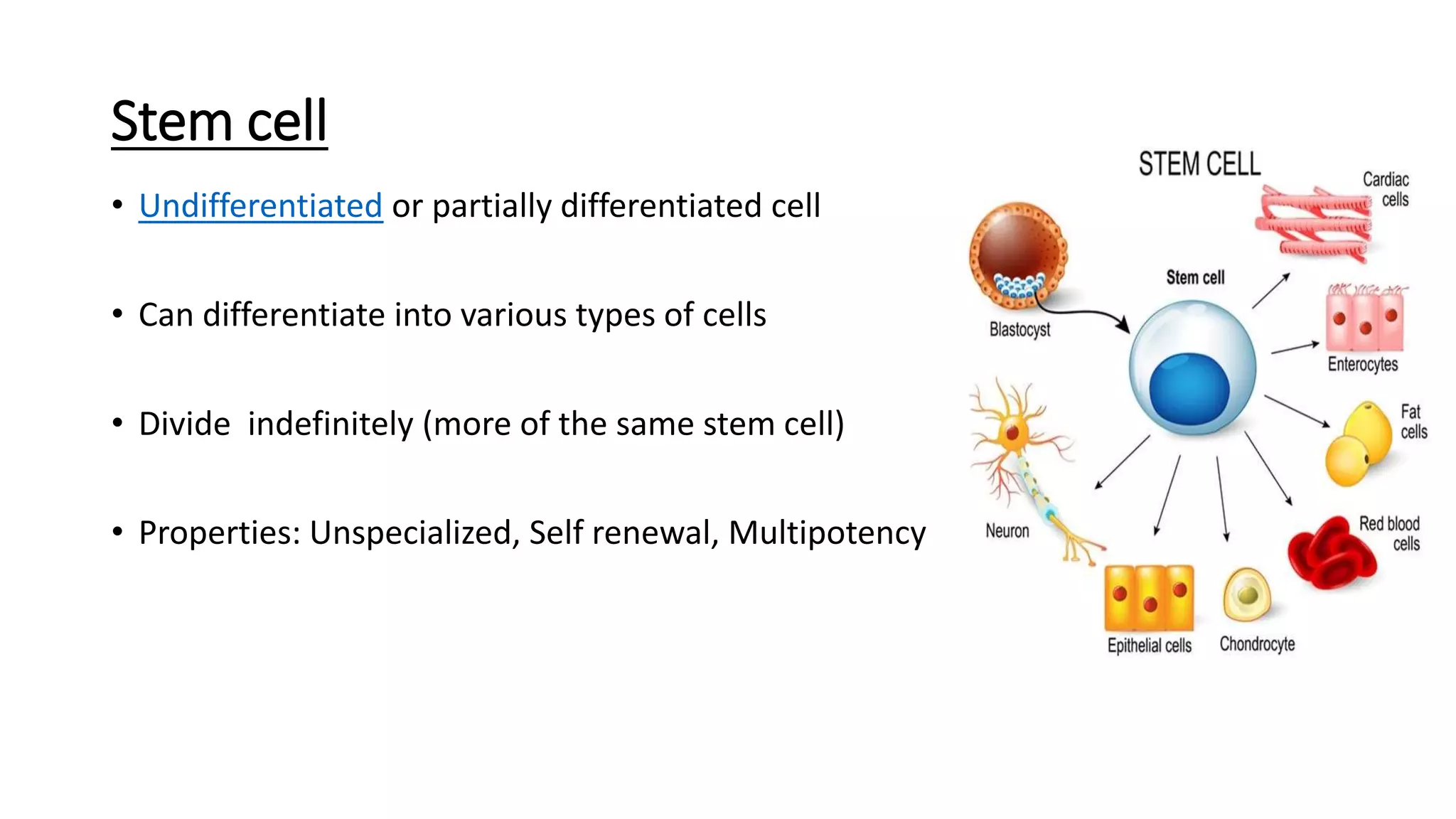 Stem cell

• Undifferentiated or partially differentiated cell

• Can differentiate into various types of cells

• Divide indefinitely (more of the same stem cell)

• Properties: Unspecialized, Self renewal, Multipotency

STEM CELL

Cardiac cells

Stem cell

Blastocyst

Enterocytes

Fat cells

Neuron

Red blood cells

Epithelial cells

Chondrocyte